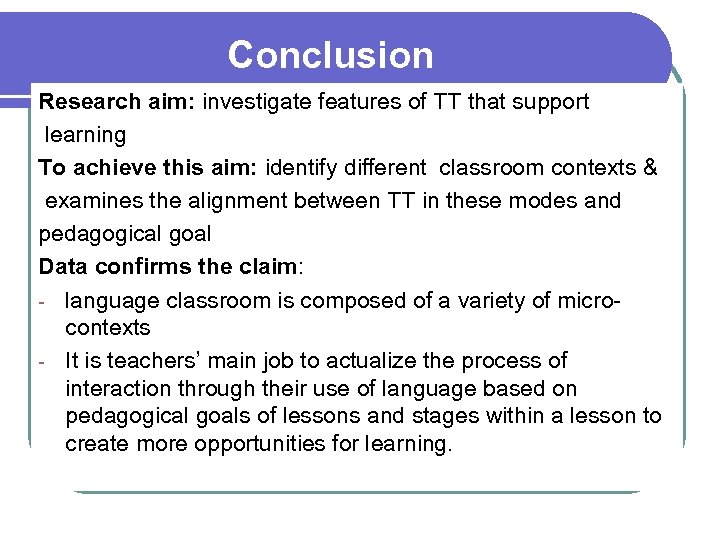 Conclusion

Research aim: investigate features of TT that support learning

To achieve this aim: identify different classroom contexts & examines the alignment between TT in these modes and pedagogical goal

Data confirms the claim:

- language classroom is composed of a variety of micro-contexts
- It is teachers' main job to actualize the process of interaction through their use of language based on pedagogical goals of lessons and stages within a lesson to create more opportunities for learning.